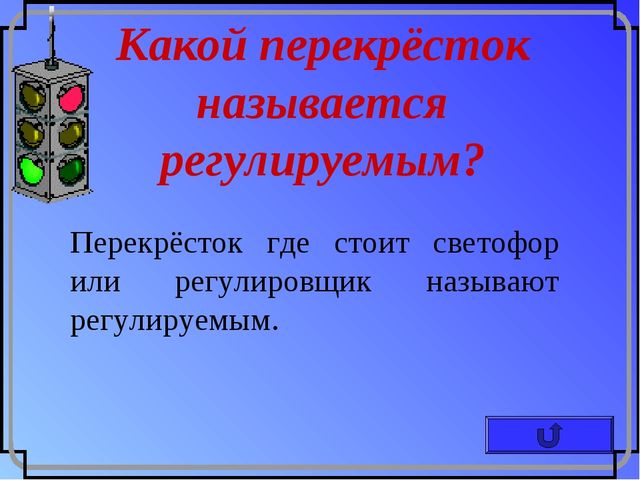 Какой перекрёсток называется регулируемым?

Перекрёсток где стоит светофор или регулировщик называют регулируемым.